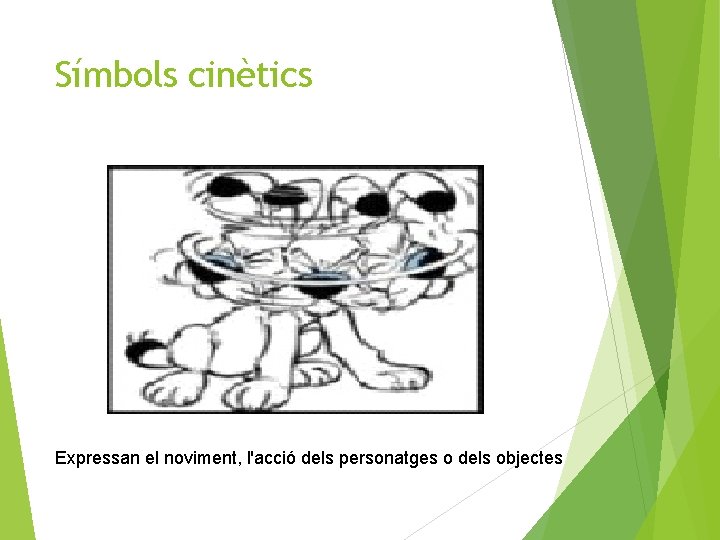 Símbols cinètics

Expressan el noviment, l'acció dels personatges o dels objectes